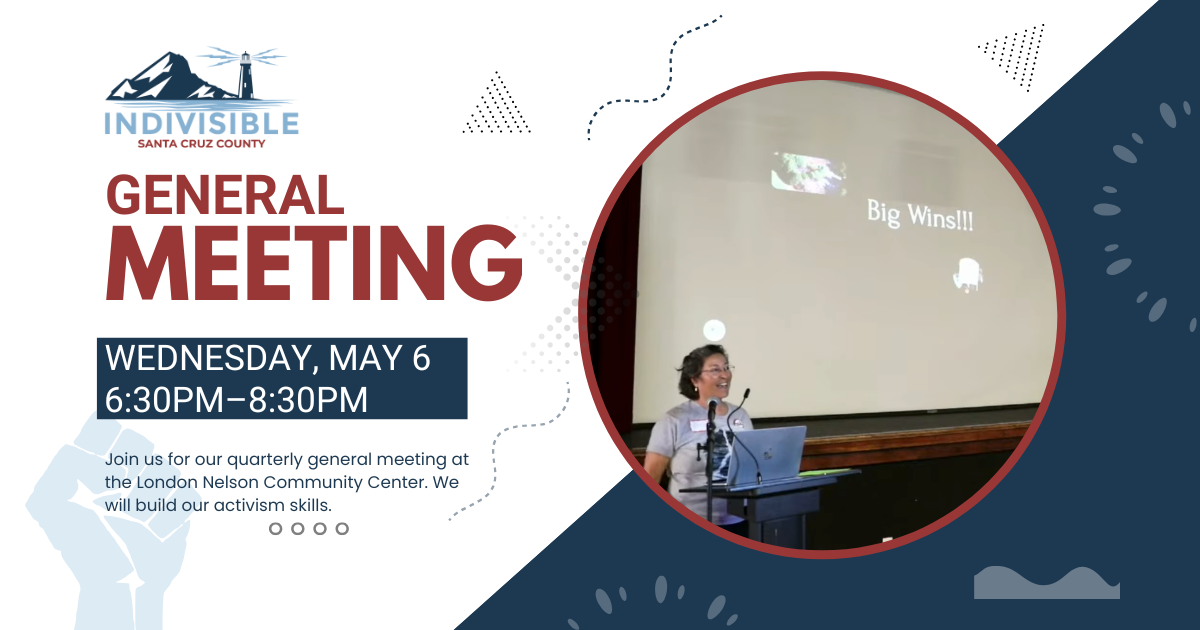 INDIVISIBLE
SANTA CRUZ COUNTY

GENERAL
MEETING

WEDNESDAY, MAY 6
6:30PM–8:30PM

Join us for our quarterly general meeting at the London Nelson Community Center. We will build our activism skills.

Big Wins!!!